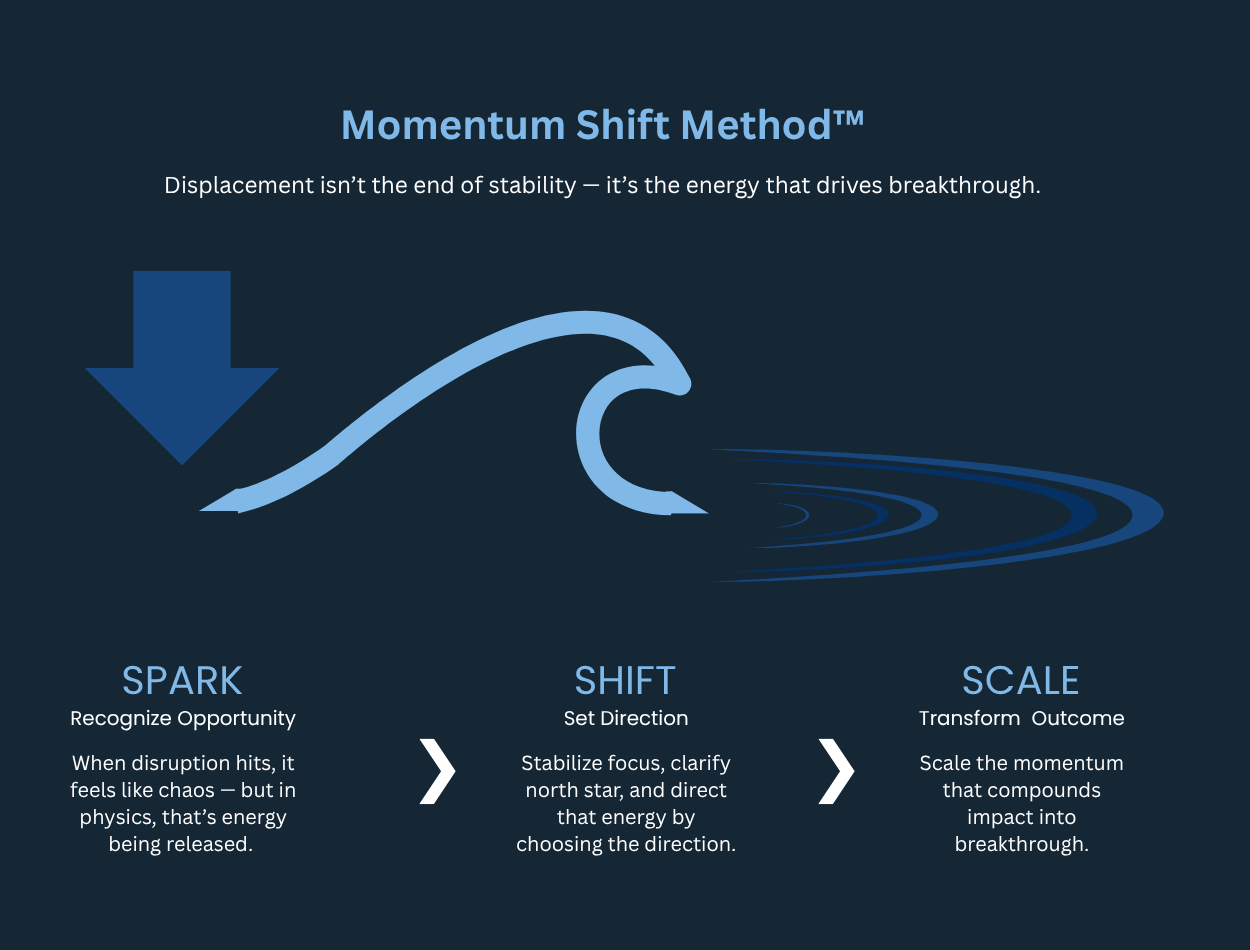 Momentum Shift Method™

Displacement isn't the end of stability — it's the energy that drives breakthrough.

SPARK
Recognize Opportunity

When disruption hits, it feels like chaos — but in physics, that's energy being released.

❯

SHIFT
Set Direction

Stabilize focus, clarify north star, and direct that energy by choosing the direction.

❯

SCALE
Transform Outcome

Scale the momentum that compounds impact into breakthrough.